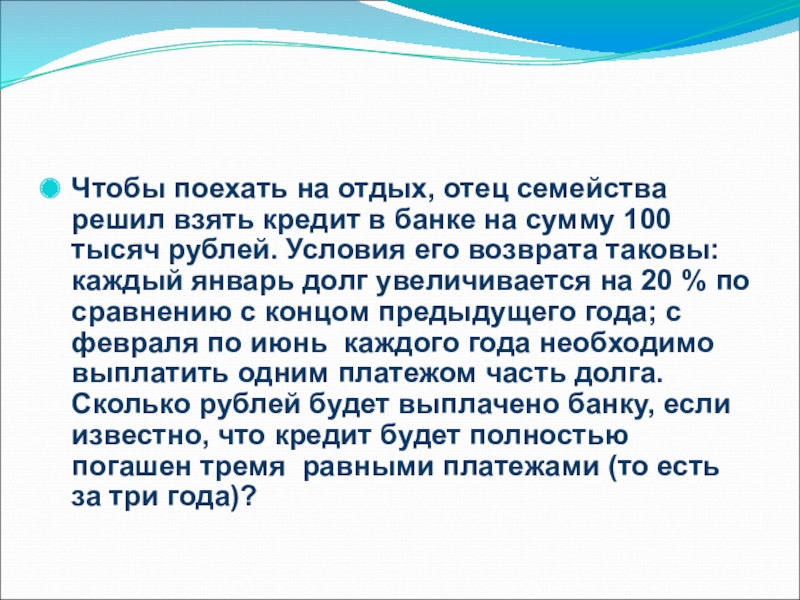 Чтобы поехать на отдых, отец семейства решил взять кредит в банке на сумму 100 тысяч рублей. Условия его возврата таковы: каждый январь долг увеличивается на 20 % по сравнению с концом предыдущего года; с февраля по июнь каждого года необходимо выплатить одним платежом часть долга. Сколько рублей будет выплачено банку, если известно, что кредит будет полностью погашен тремя равными платежами (то есть за три года)?